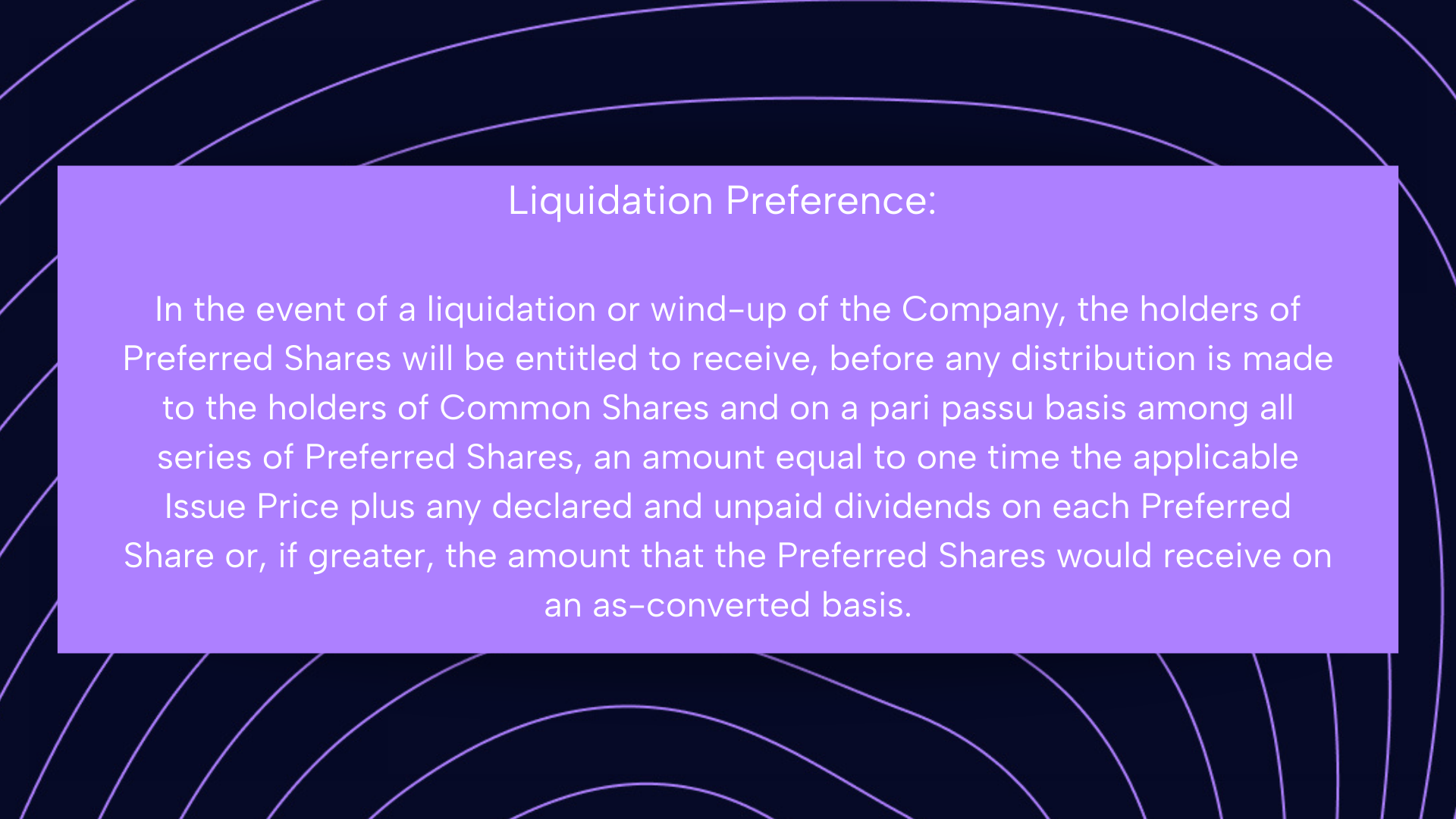 Liquidation Preference:

In the event of a liquidation or wind-up of the Company, the holders of Preferred Shares will be entitled to receive, before any distribution is made to the holders of Common Shares and on a pari passu basis among all series of Preferred Shares, an amount equal to one time the applicable Issue Price plus any declared and unpaid dividends on each Preferred Share or, if greater, the amount that the Preferred Shares would receive on an as-converted basis.